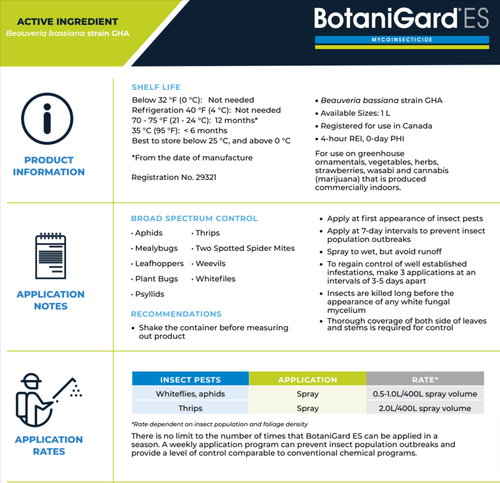 ACTIVE INGREDIENT
Beauveria bassiana strain GHA

BotaniGard® ES
MYCOINSECTICIDE

PRODUCT INFORMATION

SHELF LIFE
Below 32 °F (0 °C): Not needed
Refrigeration 40 °F (4 °C): Not needed
70 - 75 °F (21 - 24 °C): 12 months*
35 °C (95 °F): < 6 months
Best to store below 25 °C, and above 0 °C

*From the date of manufacture

Registration No. 29321

• Beauveria bassiana strain GHA
• Available Sizes: 1 L
• Registered for use in Canada
• 4-hour REI, 0-day PHI

For use on greenhouse ornamentals, vegetables, herbs, strawberries, wasabi and cannabis (marijuana) that is produced commercially indoors.

APPLICATION NOTES

BROAD SPECTRUM CONTROL
• Aphids
• Mealybugs
• Leafhoppers
• Plant Bugs
• Psyllids
• Thrips
• Two Spotted Spider Mites
• Weevils
• Whitefiles

RECOMMENDATIONS
• Shake the container before measuring out product

• Apply at first appearance of insect pests
• Apply at 7-day intervals to prevent insect population outbreaks
• Spray to wet, but avoid runoff
• To regain control of well established infestations, make 3 applications at an intervals of 3-5 days apart
• Insects are killed long before the appearance of any white fungal mycelium
• Thorough coverage of both side of leaves and stems is required for control

APPLICATION RATES

| INSECT PESTS | APPLICATION | RATE* |
|---|---|---|
| Whiteflies, aphids | Spray | 0.5-1.0L/400L spray volume |
| Thrips | Spray | 2.0L/400L spray volume |

*Rate dependent on insect population and foliage density

There is no limit to the number of times that BotaniGard ES can be applied in a season. A weekly application program can prevent insect population outbreaks and provide a level of control comparable to conventional chemical programs.